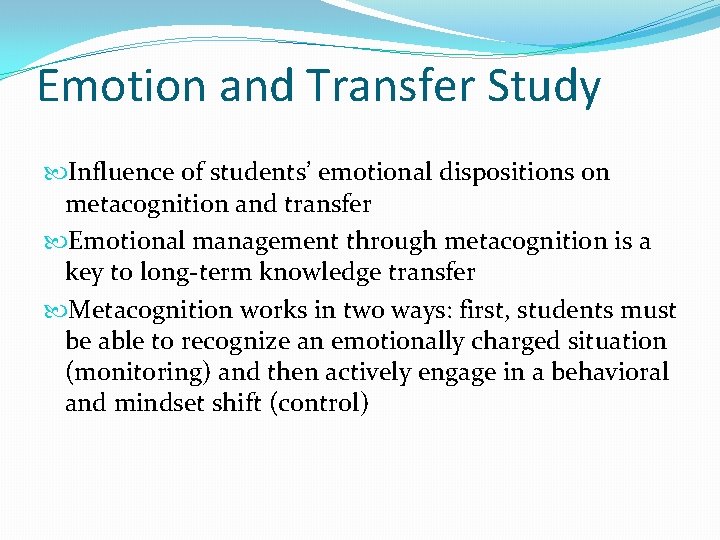 Emotion and Transfer Study

Influence of students' emotional dispositions on metacognition and transfer

Emotional management through metacognition is a key to long-term knowledge transfer

Metacognition works in two ways: first, students must be able to recognize an emotionally charged situation (monitoring) and then actively engage in a behavioral and mindset shift (control)